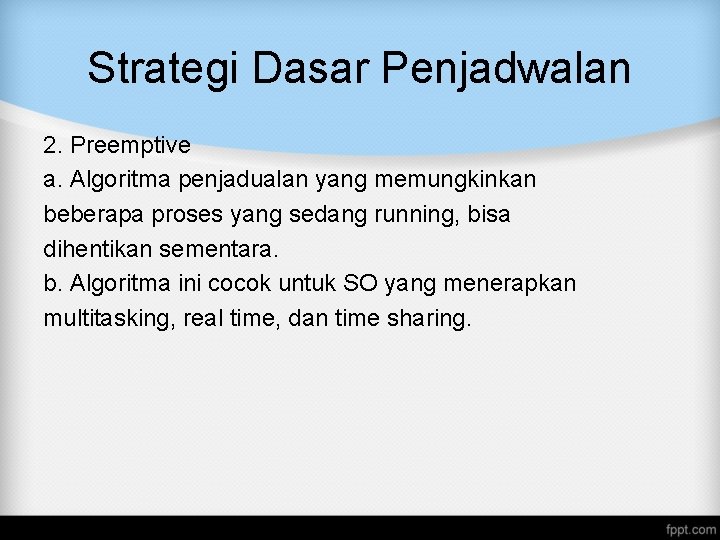 Strategi Dasar Penjadwalan

2. Preemptive

a. Algoritma penjadualan yang memungkinkan beberapa proses yang sedang running, bisa dihentikan sementara.

b. Algoritma ini cocok untuk SO yang menerapkan multitasking, real time, dan time sharing.

fppt.com